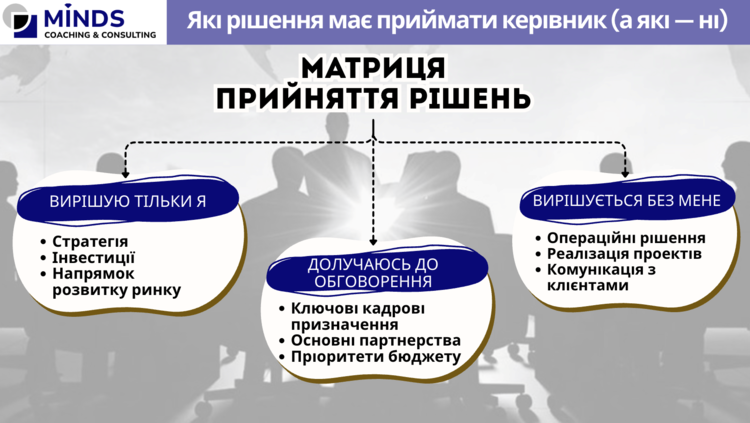 MINDS
COACHING & CONSULTING

Які рішення має приймати керівник (а які — ні)

МАТРИЦЯ
ПРИЙНЯТТЯ РІШЕНЬ

ВИРІШУЮ ТІЛЬКИ Я
• Стратегія
• Інвестиції
• Напрямок розвитку ринку

ДОЛУЧАЮСЬ ДО ОБГОВОРЕННЯ
• Ключові кадрові призначення
• Основні партнерства
• Пріоритети бюджету

ВИРІШУЄТЬСЯ БЕЗ МЕНЕ
• Операційні рішення
• Реалізація проектів
• Комунікація з клієнтами